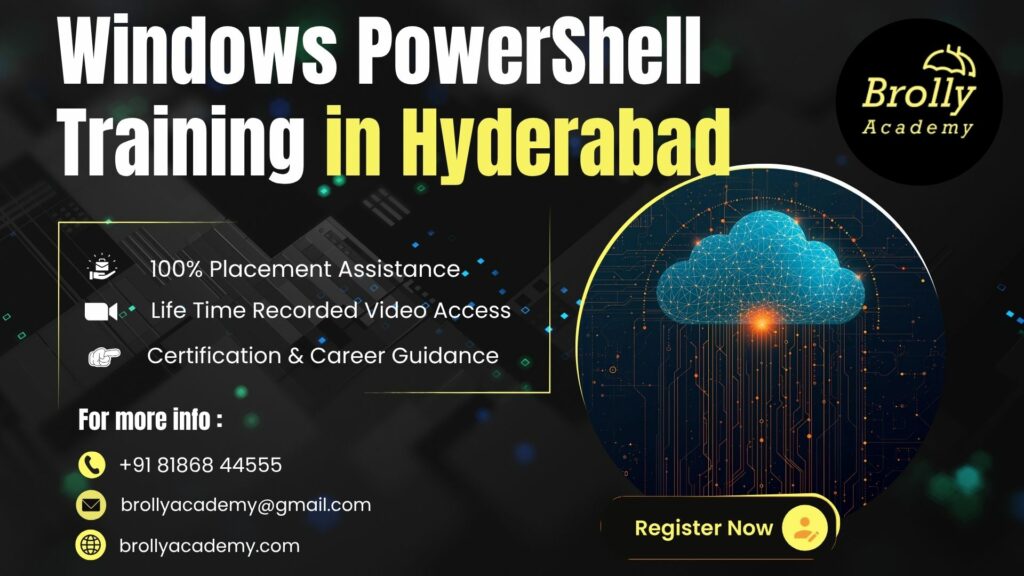 Windows PowerShell Training in Hyderabad

Brolly Academy

100% Placement Assistance

Life Time Recorded Video Access

Certification & Career Guidance

For more info :

+91 81868 44555

brollyacademy@gmail.com

brollyacademy.com

Register Now